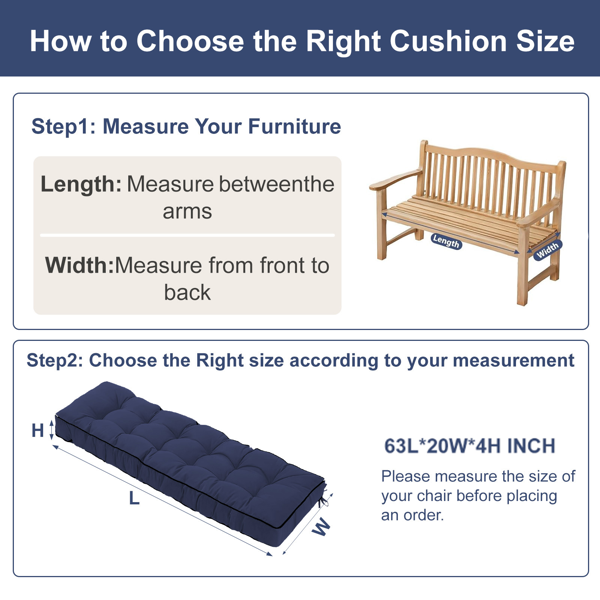 How to Choose the Right Cushion Size

Step1: Measure Your Furniture

Length: Measure betweenthe arms

Width:Measure from front to back

Length

Width

Step2: Choose the Right size according to your measurement

H

L

W

63L*20W*4H INCH

Please measure the size of your chair before placing an order.